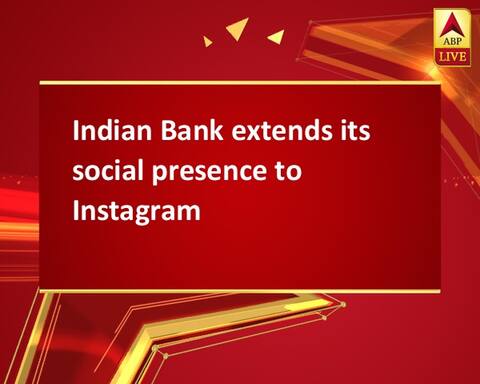 ABP
LIVE

Indian Bank extends its social presence to Instagram